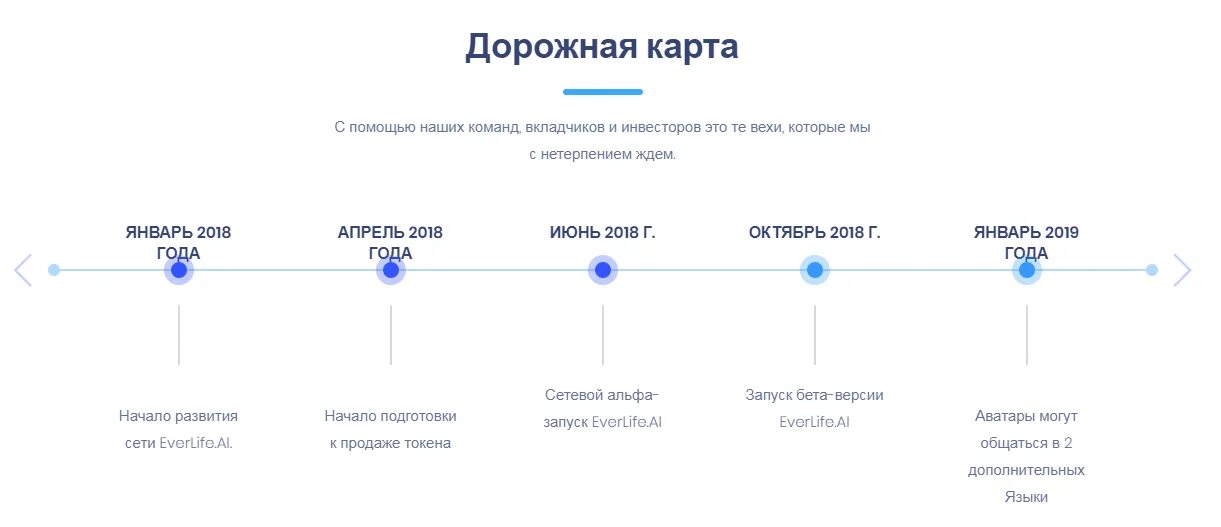 Дорожная карта

С помощью наших команд, вкладчиков и инвесторов это те вехи, которые мы с нетерпением ждем.

ЯНВАРЬ 2018 ГОДА

Начало развития сети EverLife.AI.

АПРЕЛЬ 2018 ГОДА

Начало подготовки к продаже токена

ИЮНЬ 2018 Г.

Сетевой альфа-запуск EverLife.AI

ОКТЯБРЬ 2018 Г.

Запуск бета-версии EverLife.AI

ЯНВАРЬ 2019 ГОДА

Аватары могут общаться в 2 дополнительных Языки